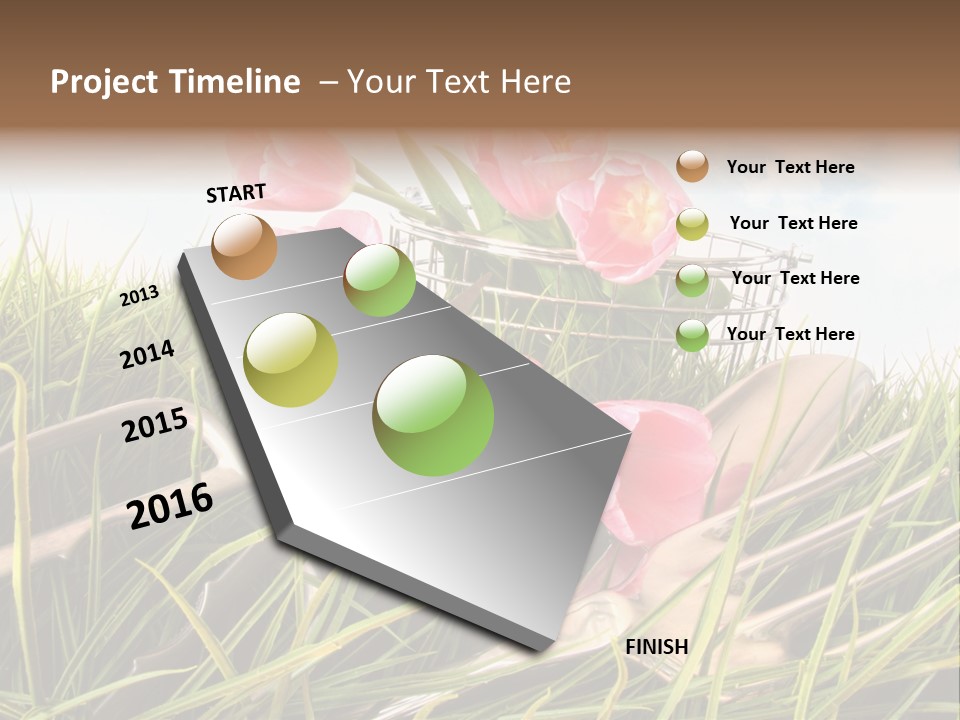 Project Timeline – Your Text Here

START

2013

2014

2015

2016

FINISH

Your Text Here

Your Text Here

Your Text Here

Your Text Here